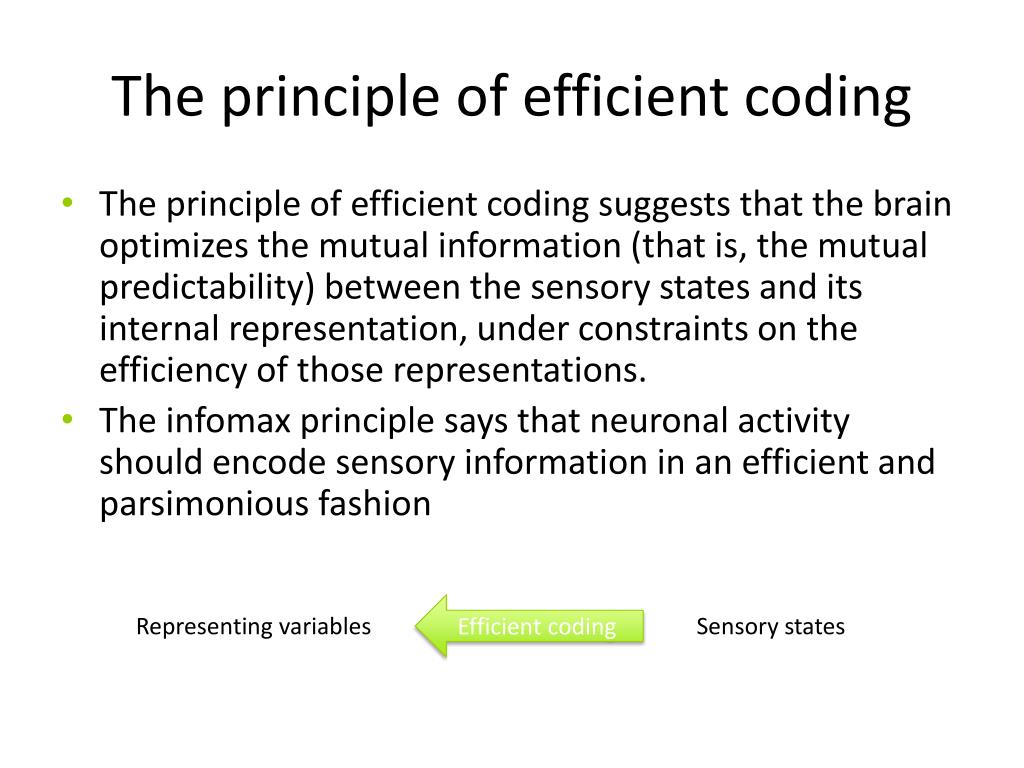 The principle of efficient coding

• The principle of efficient coding suggests that the brain optimizes the mutual information (that is, the mutual predictability) between the sensory states and its internal representation, under constraints on the efficiency of those representations.
• The infomax principle says that neuronal activity should encode sensory information in an efficient and parsimonious fashion

Representing variables Efficient coding Sensory states